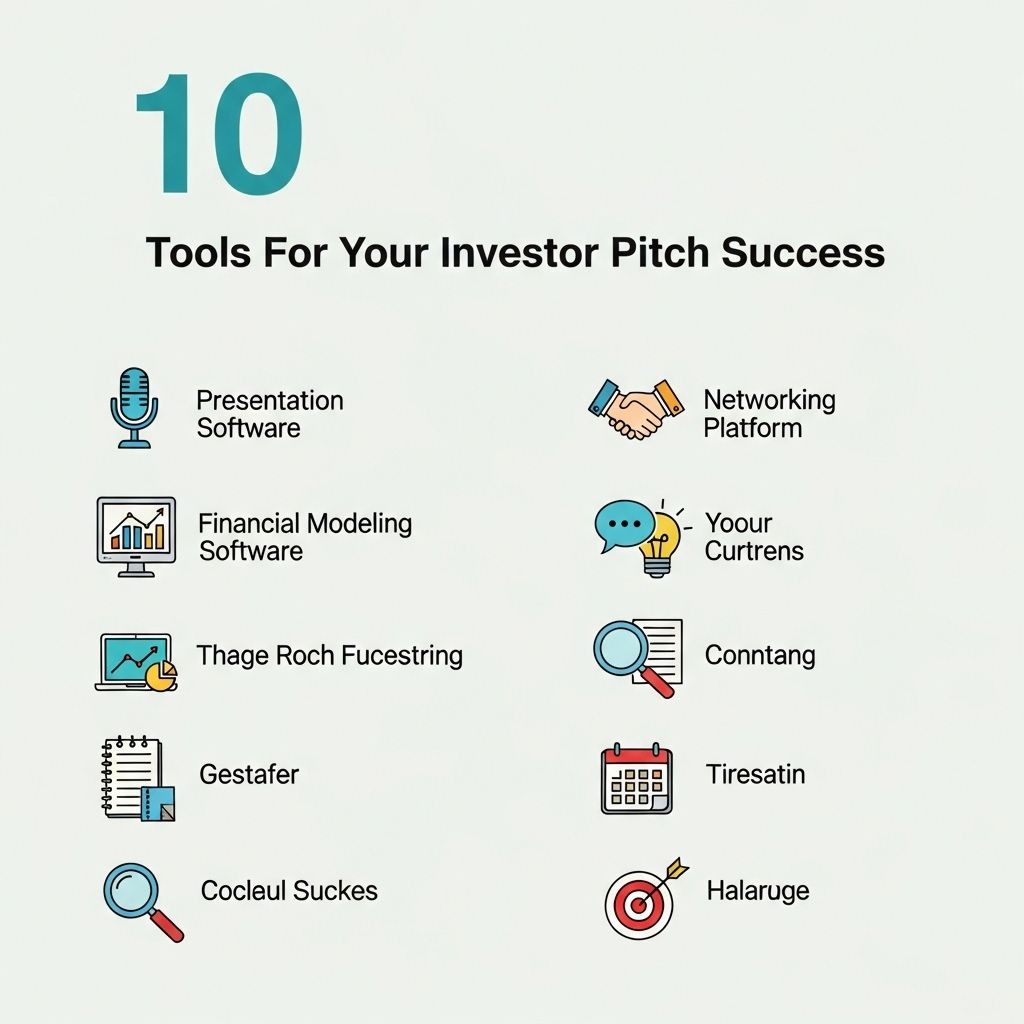 10

Tools For Your Investor Pitch Success

Presentation Software

Financial Modeling Software

Thage Roch Fucestring

Gestafer

Cocleul Suckes

Networking Platform

Yoour Curtrens

Conntang

Tiresatin

Halaruge